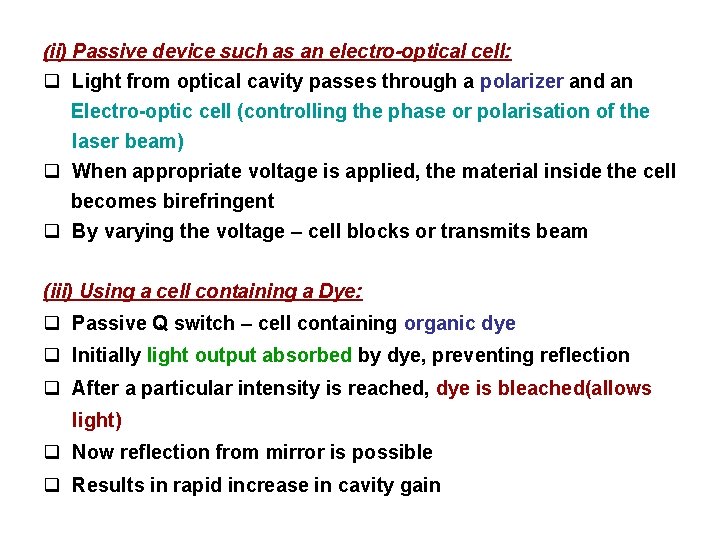 (ii) Passive device such as an electro-optical cell:

❑ Light from optical cavity passes through a polarizer and an Electro-optic cell (controlling the phase or polarisation of the laser beam)

❑ When appropriate voltage is applied, the material inside the cell becomes birefringent

❑ By varying the voltage – cell blocks or transmits beam

(iii) Using a cell containing a Dye:

❑ Passive Q switch – cell containing organic dye

❑ Initially light output absorbed by dye, preventing reflection

❑ After a particular intensity is reached, dye is bleached(allows light)

❑ Now reflection from mirror is possible

❑ Results in rapid increase in cavity gain